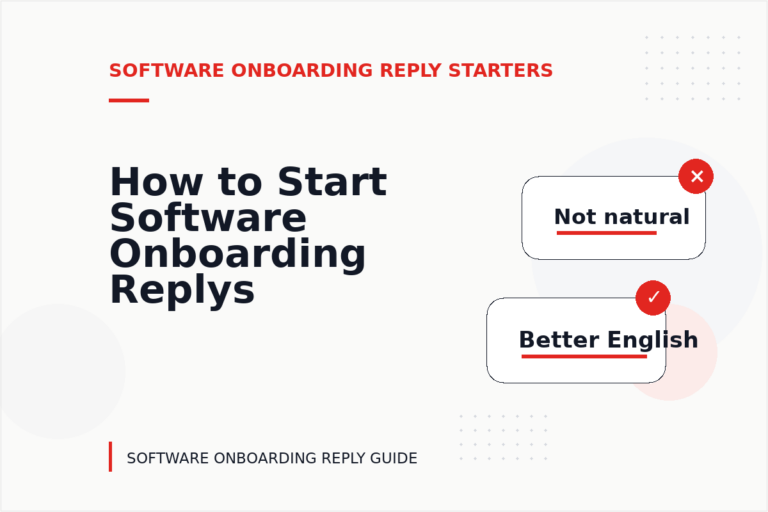 SOFTWARE ONBOARDING REPLY STARTERS

How to Start Software Onboarding Replys

Not natural

Better English

SOFTWARE ONBOARDING REPLY GUIDE